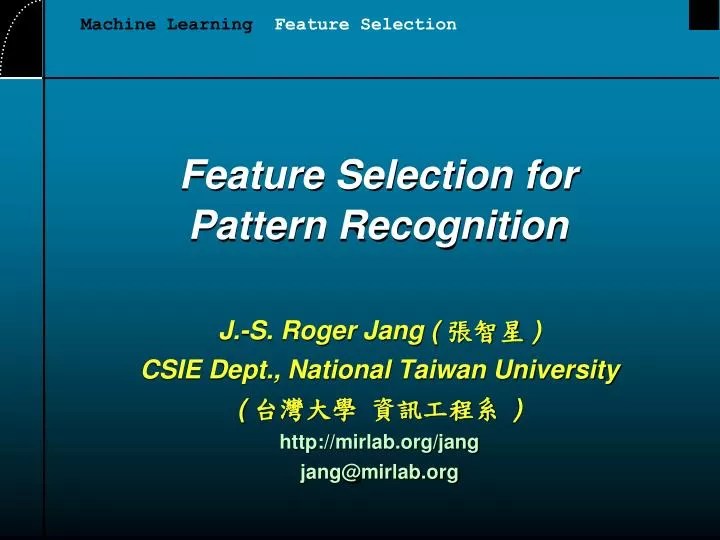 Machine Learning Feature Selection

Feature Selection for Pattern Recognition

J.-S. Roger Jang ( 張智星 )
CSIE Dept., National Taiwan University
( 台灣大學 資訊工程系 )
http://mirlab.org/jang
jang@mirlab.org